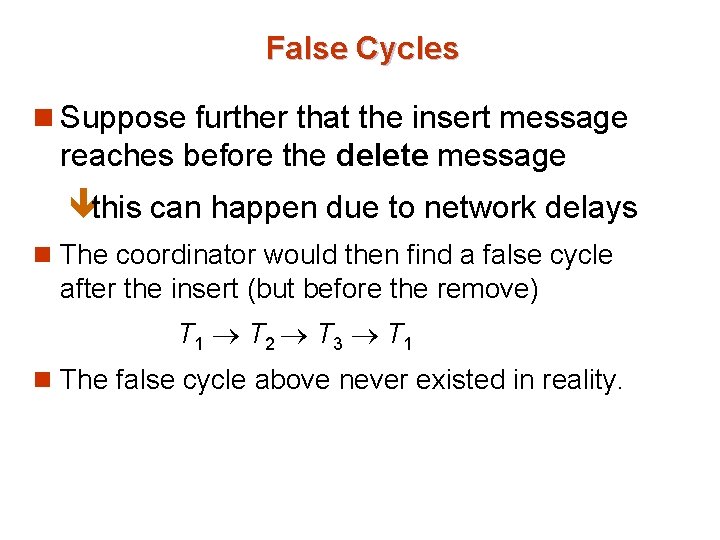 False Cycles

Suppose further that the insert message reaches before the delete message

this can happen due to network delays

The coordinator would then find a false cycle after the insert (but before the remove)

$T_1 \rightarrow T_2 \rightarrow T_3 \rightarrow T_1$

The false cycle above never existed in reality.